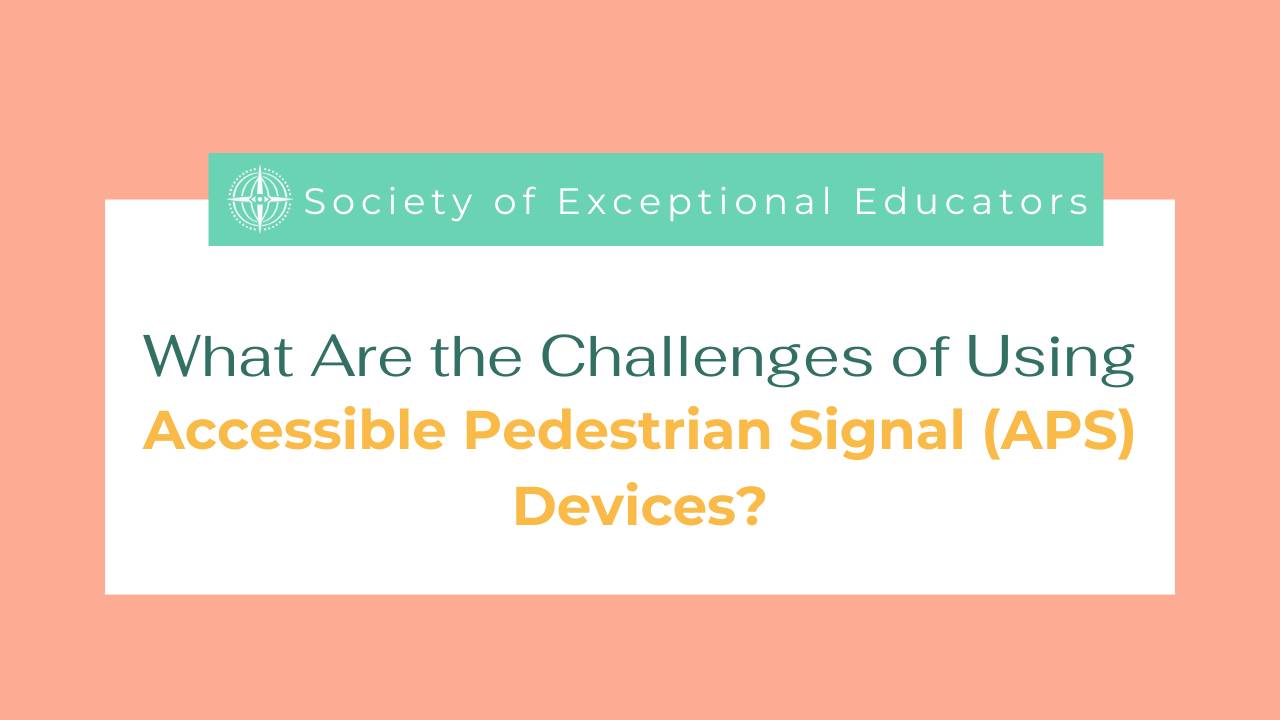 Society of Exceptional Educators

What Are the Challenges of Using Accessible Pedestrian Signal (APS) Devices?